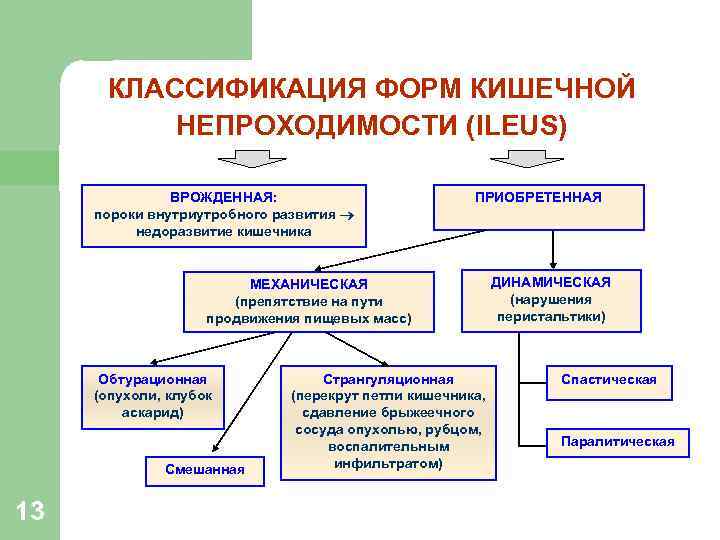 КЛАССИФИКАЦИЯ ФОРМ КИШЕЧНОЙ НЕПРОХОДИМОСТИ (ILEUS)

ВРОЖДЕННАЯ:
пороки внутриутробного развития → недоразвитие кишечника

ПРИОБРЕТЕННАЯ

МЕХАНИЧЕСКАЯ
(препятствие на пути продвижения пищевых масс)

ДИНАМИЧЕСКАЯ
(нарушения перистальтики)

Обтурационная
(опухоли, клубок аскарид)

Странгуляционная
(перекрут петли кишечника, сдавление брыжеечного сосуда опухолью, рубцом, воспалительным инфильтратом)

Смешанная

Спастическая

Паралитическая

13